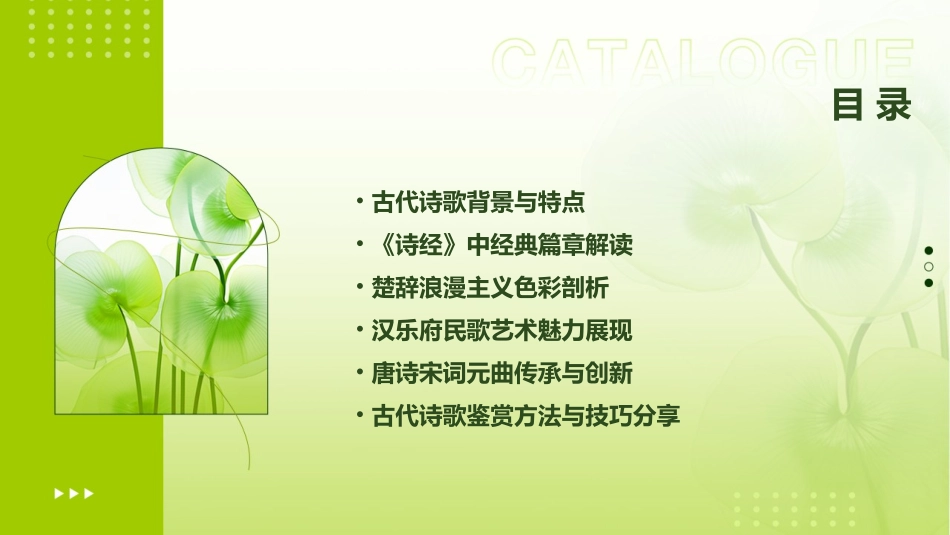 CATALOGUE
目录

• 古代诗歌背景与特点
• 《诗经》中经典篇章解读
• 楚辞浪漫主义色彩剖析
• 汉乐府民歌艺术魅力展现
• 唐诗宋词元曲传承与创新
• 古代诗歌鉴赏方法与技巧分享